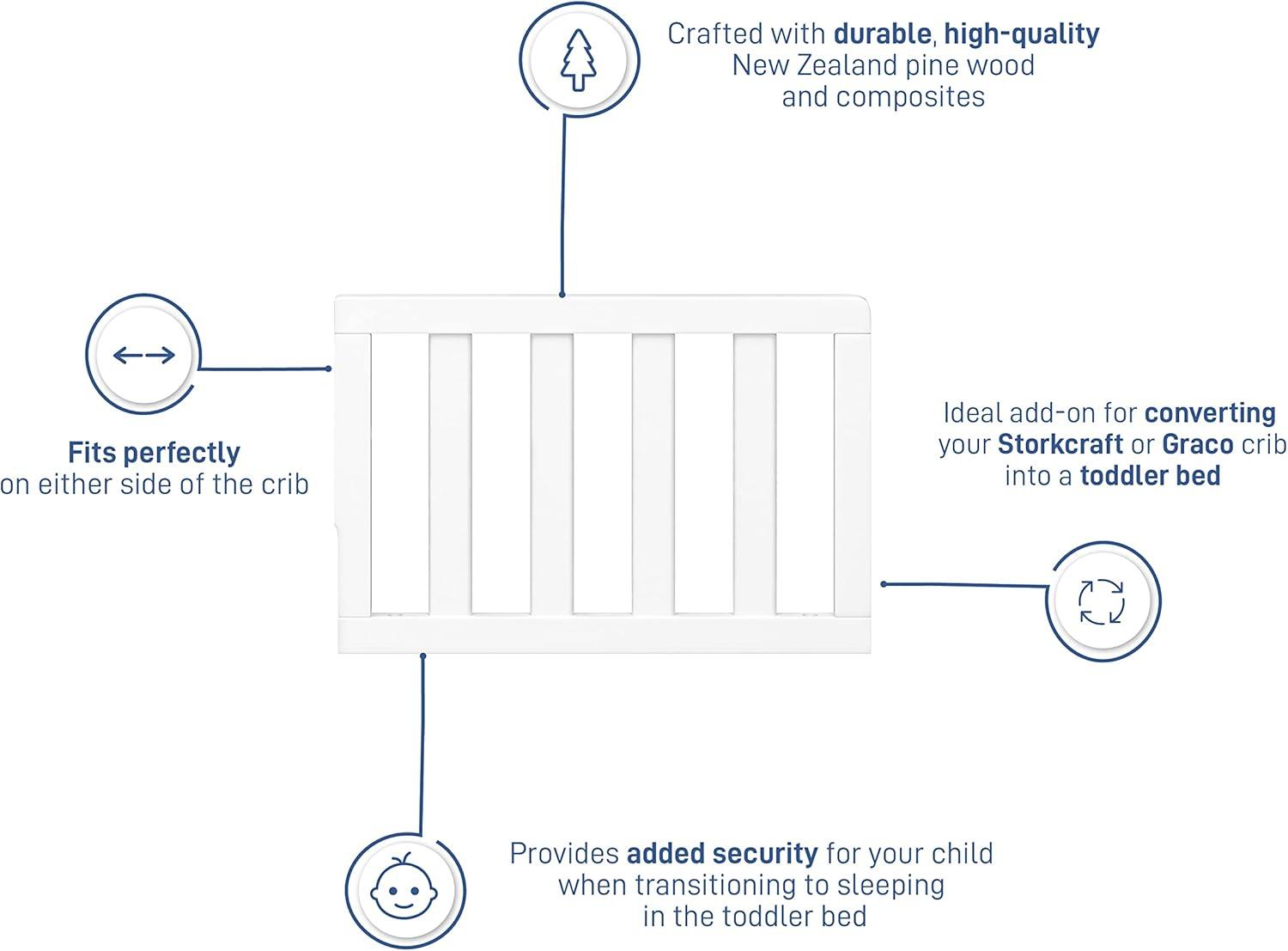 Crafted with durable, high-quality New Zealand pine wood and composites

Fits perfectly on either side of the crib

Ideal add-on for converting your Storkcraft or Graco crib into a toddler bed

Provides added security for your child when transitioning to sleeping in the toddler bed